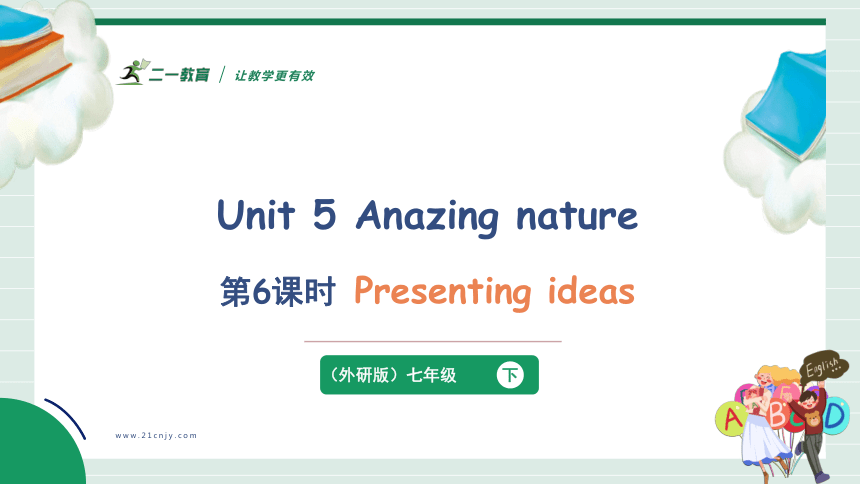 二一教育 / 让教学更有效

Unit 5 Anazing nature

第6课时 Presenting ideas

（外研版）七年级 下

www.21cnjy.com

English

A B C D